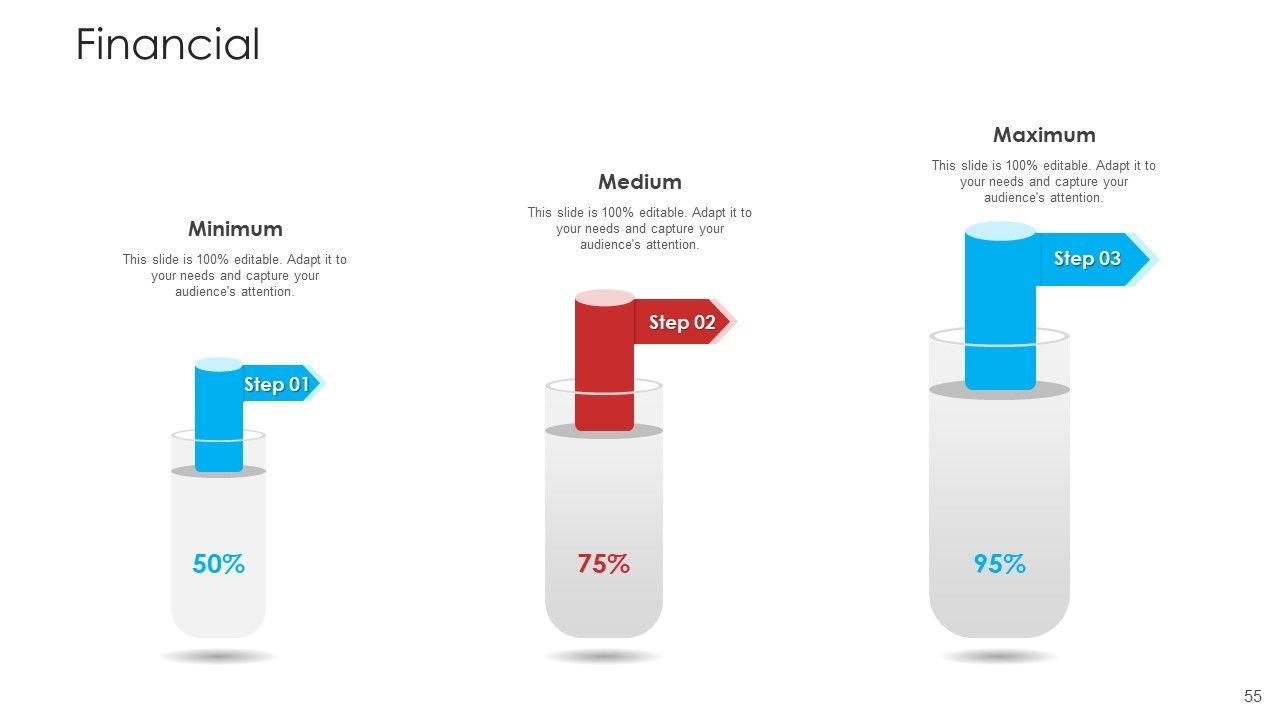 Financial

Minimum

This slide is 100% editable. Adapt it to your needs and capture your audience's attention.

Step 01

50%

Medium

This slide is 100% editable. Adapt it to your needs and capture your audience's attention.

Step 02

75%

Maximum

This slide is 100% editable. Adapt it to your needs and capture your audience's attention.

Step 03

95%

55